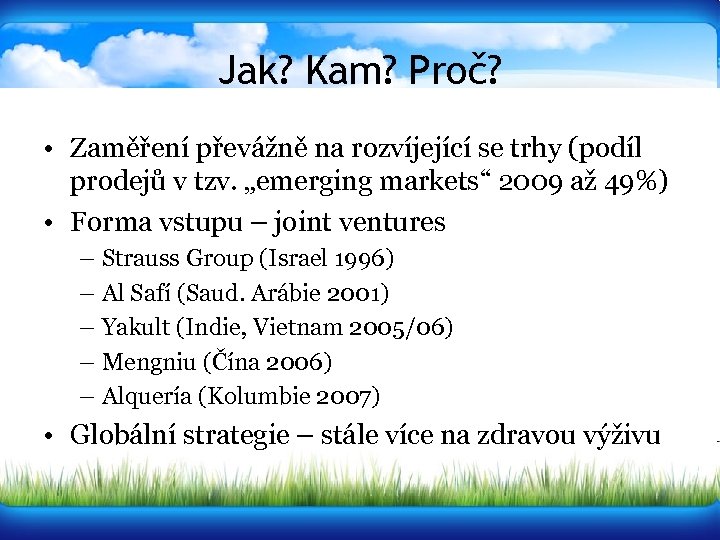 Jak? Kam? Proč?

• Zaměření převážně na rozvíjející se trhy (podíl prodejů v tzv. „emerging markets“ 2009 až 49%)
• Forma vstupu – joint ventures
– Strauss Group (Israel 1996)
– Al Safí (Saud. Arábie 2001)
– Yakult (Indie, Vietnam 2005/06)
– Mengniu (Čína 2006)
– Alquería (Kolumbie 2007)
• Globální strategie – stále více na zdravou výživu